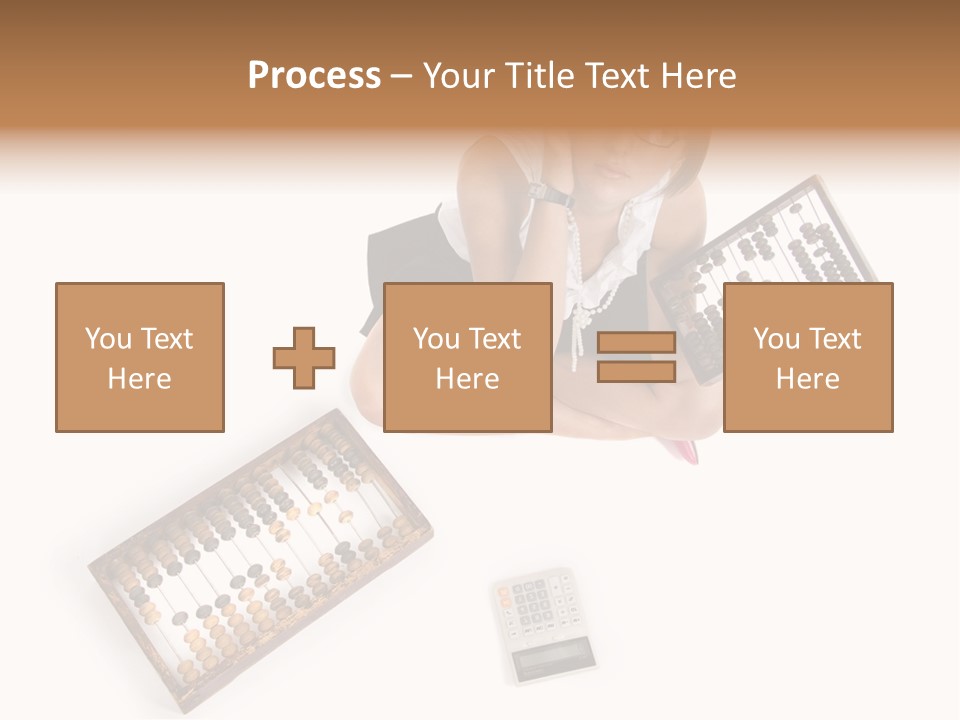 Process – Your Title Text Here

You Text Here

You Text Here

You Text Here